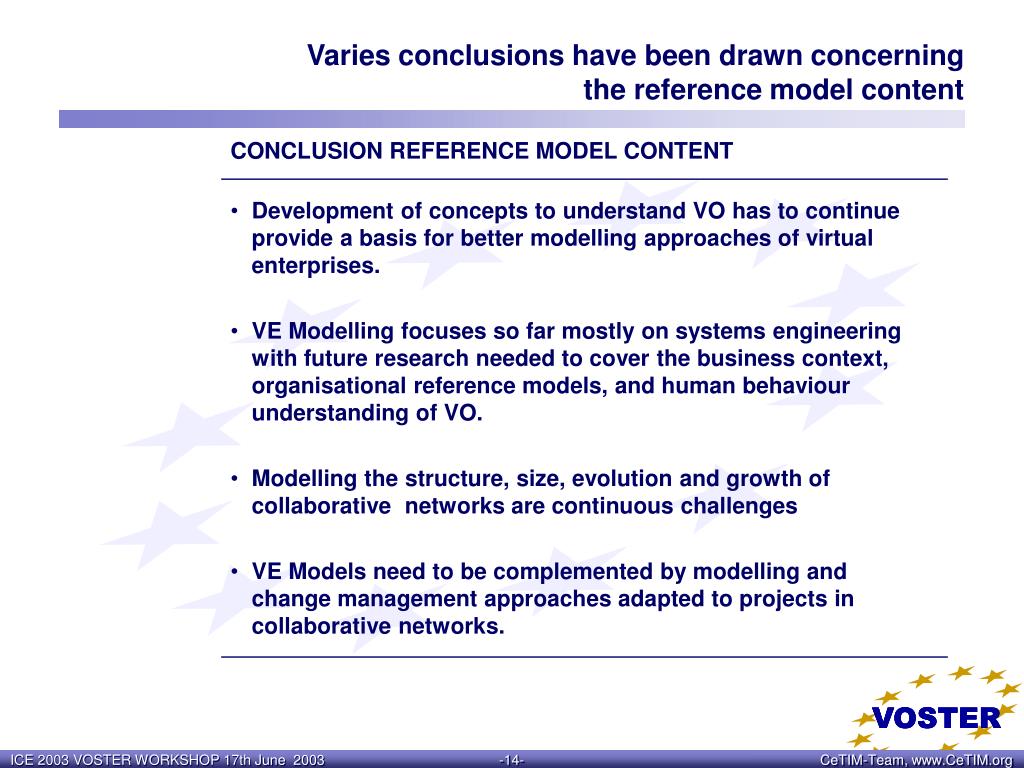 Varies conclusions have been drawn concerning the reference model content

CONCLUSION REFERENCE MODEL CONTENT

• Development of concepts to understand VO has to continue provide a basis for better modelling approaches of virtual enterprises.

• VE Modelling focuses so far mostly on systems engineering with future research needed to cover the business context, organisational reference models, and human behaviour understanding of VO.

• Modelling the structure, size, evolution and growth of collaborative networks are continuous challenges

• VE Models need to be complemented by modelling and change management approaches adapted to projects in collaborative networks.

VOSTER

ICE 2003 VOSTER WORKSHOP 17th June 2003

-14-

CeTIM-Team, www.CeTIM.org